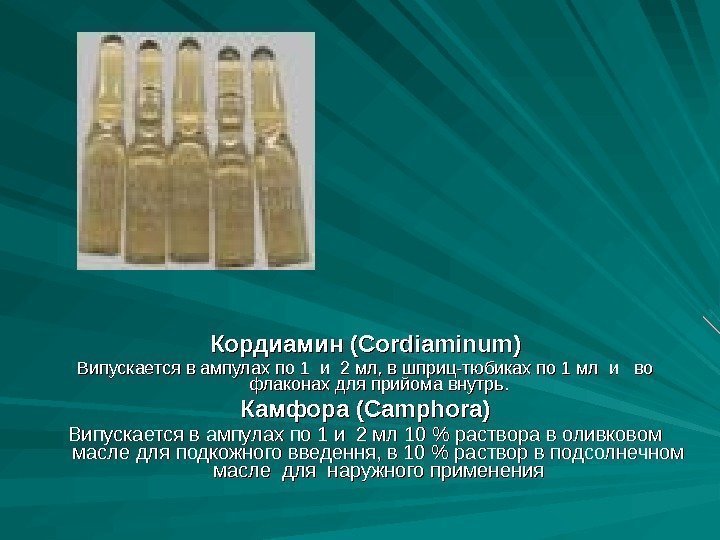 Кордиамин (Cordiaminum)

Випускается в ампулах по 1 и 2 мл, в шприц-тюбиках по 1 мл и во флаконах для прийома внутрь.

Камфора (Camphora)

Випускается в ампулах по 1 и 2 мл 10 % раствора в оливковом масле для подкожного введення, в 10 % раствор в подсолнечном масле для наружного применения